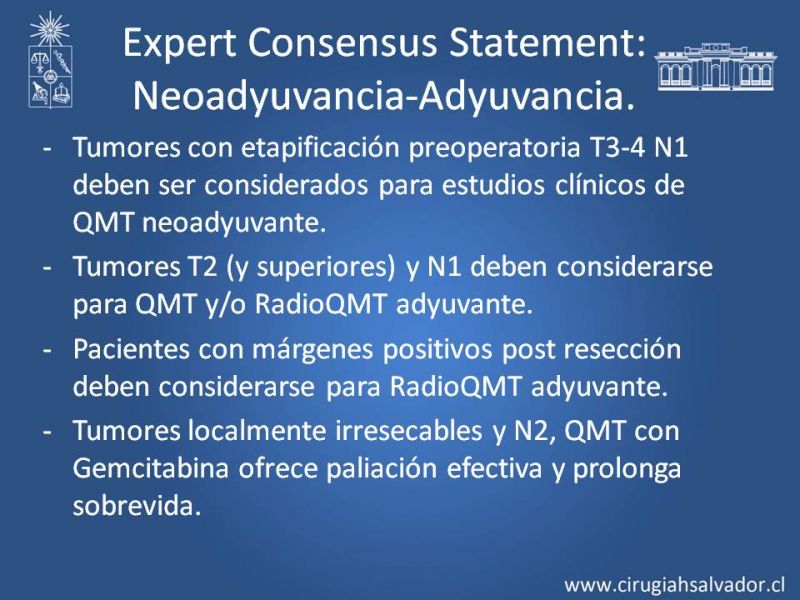 Expert Consensus Statement: Neoadyuvancia-Adyuvancia.

- Tumores con etapificación preoperatoria T3-4 N1 deben ser considerados para estudios clínicos de QMT neoadyuvante.
- Tumores T2 (y superiores) y N1 deben considerarse para QMT y/o RadioQMT adyuvante.
- Pacientes con márgenes positivos post resección deben considerarse para RadioQMT adyuvante.
- Tumores localmente irresecables y N2, QMT con Gemcitabina ofrece paliación efectiva y prolonga sobrevida.

www.cirugiahsalvador.cl